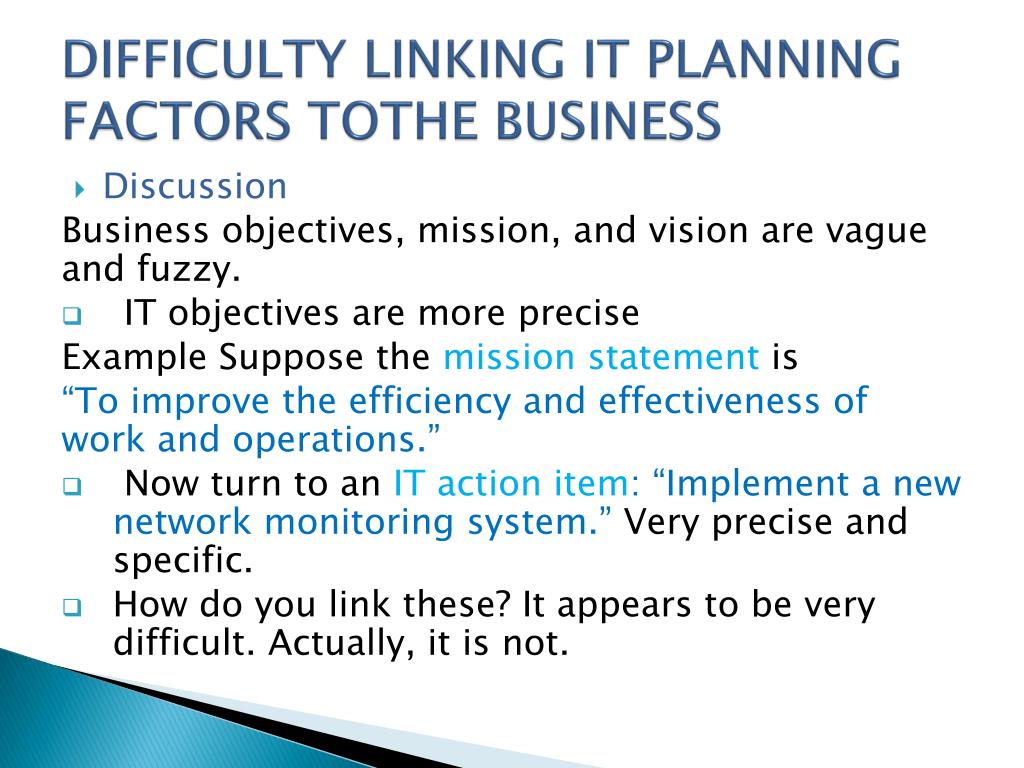 DIFFICULTY LINKING IT PLANNING FACTORS TOTHE BUSINESS

Discussion

Business objectives, mission, and vision are vague and fuzzy.

IT objectives are more precise

Example Suppose the mission statement is

“To improve the efficiency and effectiveness of work and operations.”

Now turn to an IT action item: “Implement a new network monitoring system.” Very precise and specific.

How do you link these? It appears to be very difficult. Actually, it is not.